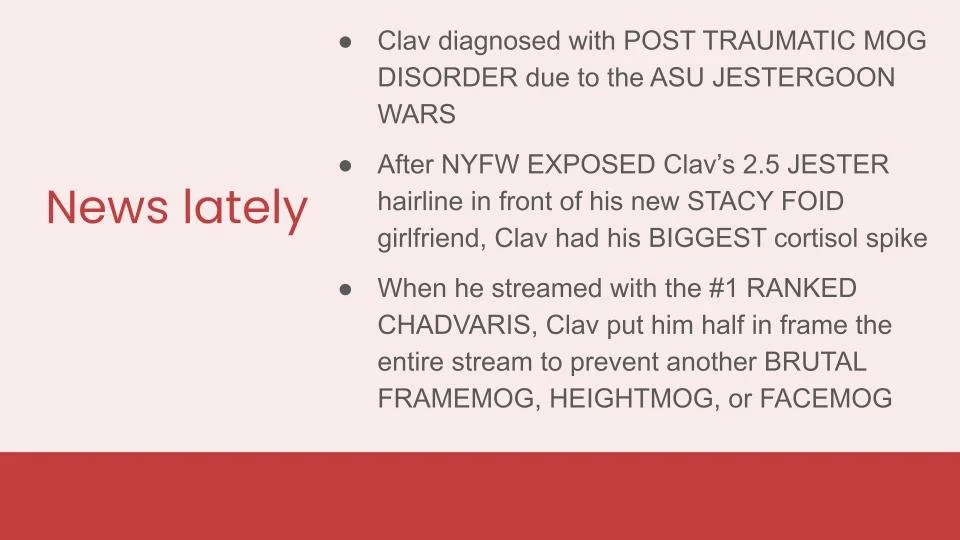 News lately

• Clav diagnosed with POST TRAUMATIC MOG DISORDER due to the ASU JESTERGOON WARS

• After NYFW EXPOSED Clav's 2.5 JESTER hairline in front of his new STACY FOID girlfriend, Clav had his BIGGEST cortisol spike

• When he streamed with the #1 RANKED CHADVARIS, Clav put him half in frame the entire stream to prevent another BRUTAL FRAMEMOG, HEIGHTMOG, or FACEMOG